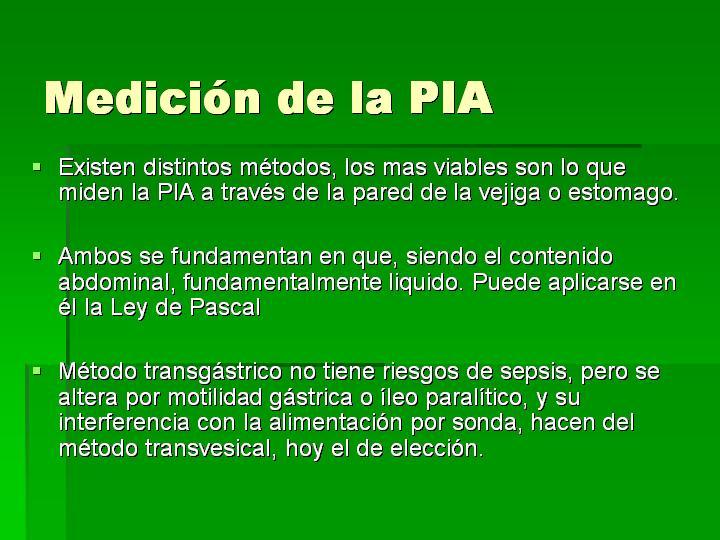 Medición de la PIA

▪ Existen distintos métodos, los mas viables son lo que miden la PIA a través de la pared de la vejiga o estomago.

▪ Ambos se fundamentan en que, siendo el contenido abdominal, fundamentalmente liquido. Puede aplicarse en él la Ley de Pascal

▪ Método transgástrico no tiene riesgos de sepsis, pero se altera por motilidad gástrica o íleo paralítico, y su interferencia con la alimentación por sonda, hacen del método transvesical, hoy el de elección.